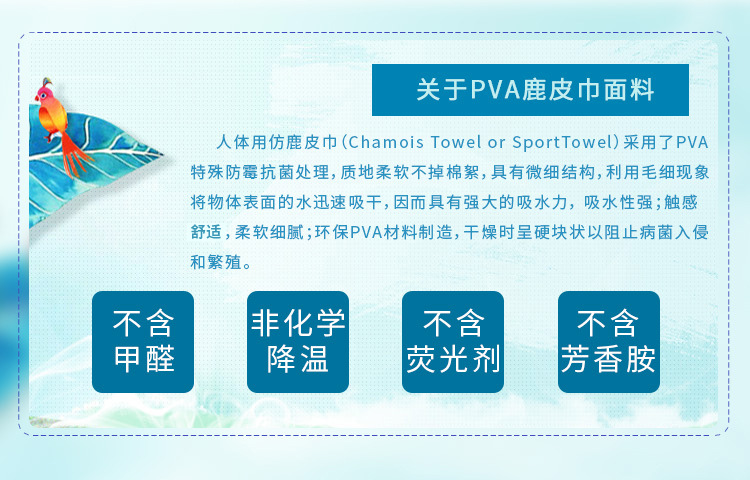 关于PVA鹿皮巾面料

人体用仿鹿皮巾(Chamois Towel or SportTowel)采用了PVA特殊防霉抗菌处理，质地柔软不掉棉絮，具有微细结构，利用毛细现象将物体表面的水迅速吸干，因而具有强大的吸水力，吸水性强；触感舒适，柔软细腻；环保PVA材料制造，干燥时呈硬块状以阻止病菌入侵和繁殖。

不含甲醛

非化学降温

不含荧光剂

不含芳香胺